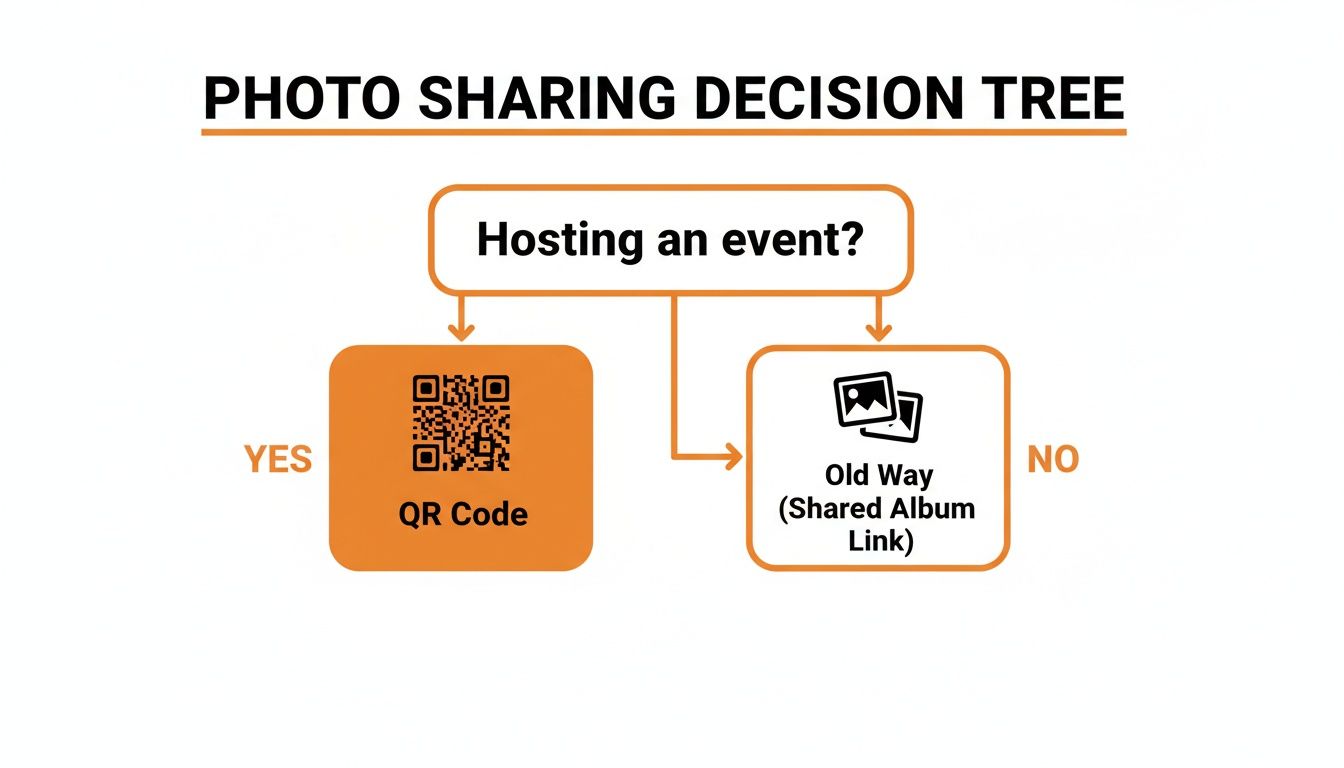 PHOTO SHARING DECISION TREE

Hosting an event?

YES

QR Code

Old Way (Shared Album Link)

NO